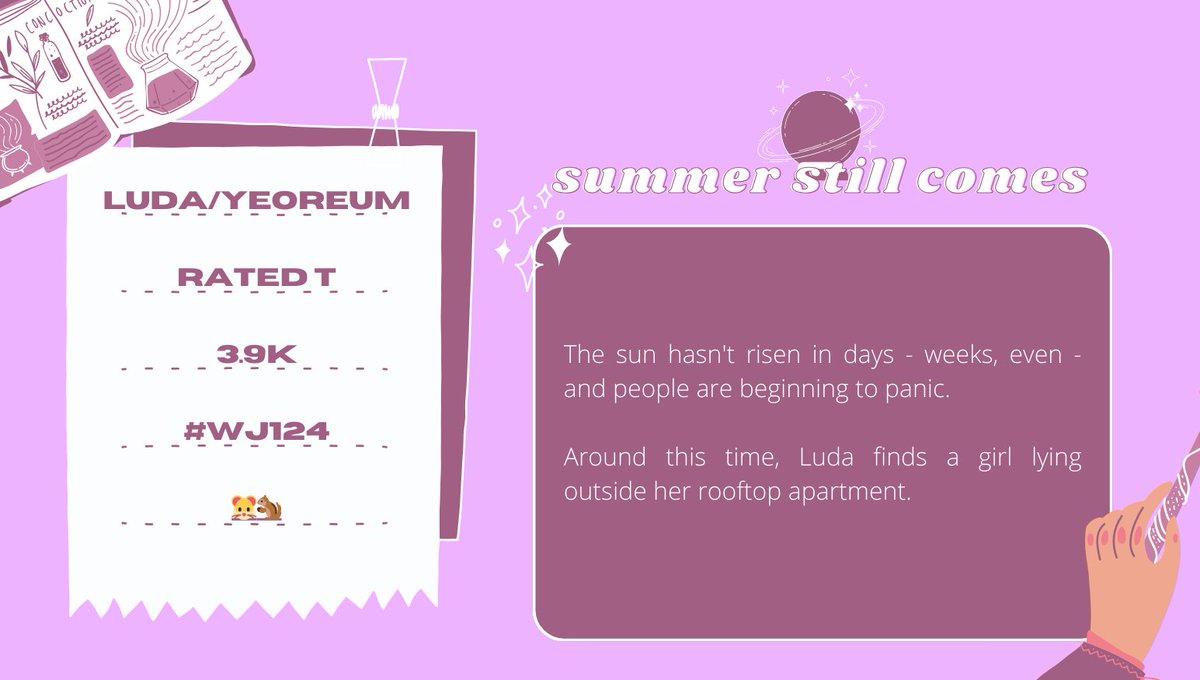 CONCOCTION

LUDA/YEOREUM

RATED T

3.9K

#WJ124

🐹🐿️

summer still comes

The sun hasn't risen in days - weeks, even - and people are beginning to panic.

Around this time, Luda finds a girl lying outside her rooftop apartment.